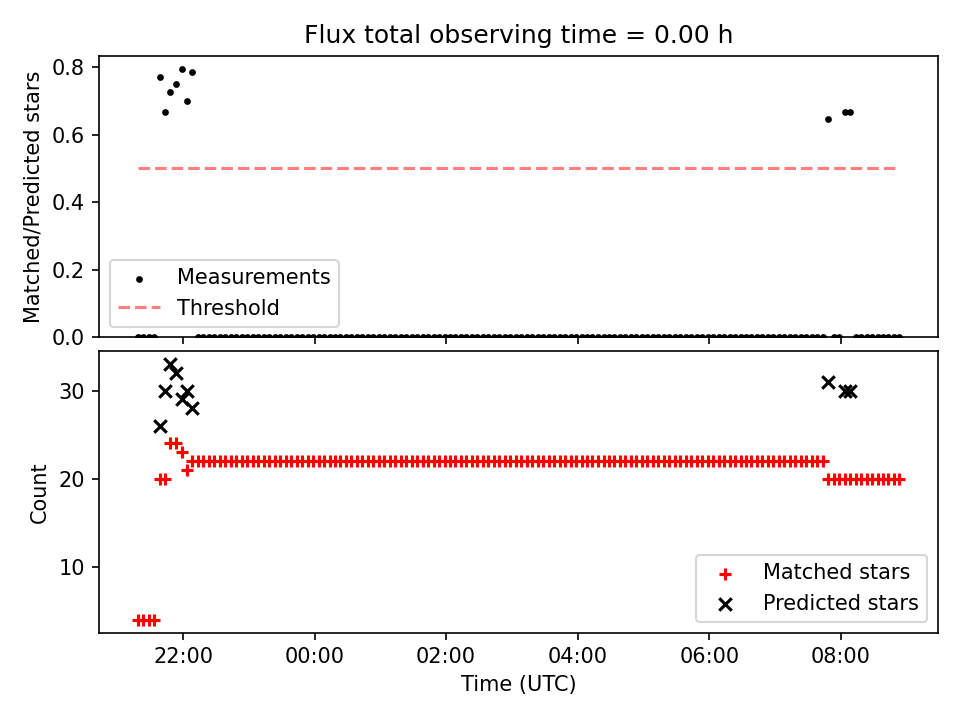 Flux total observing time = 0.00 h

Matched/Predicted stars

0.8
0.6
0.4
0.2
0.0

Measurements
Threshold

Count

30
20
10

Matched stars
Predicted stars

22:00
00:00
02:00
04:00
06:00
08:00

Time (UTC)